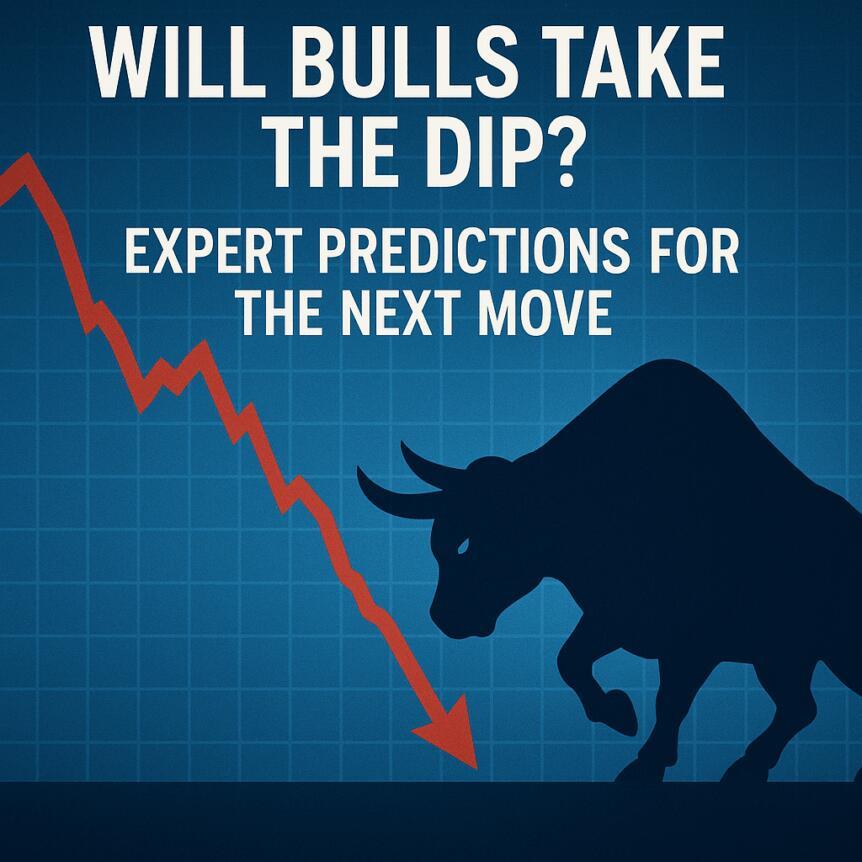 WILL BULLS TAKE THE DIP?

EXPERT PREDICTIONS FOR THE NEXT MOVE